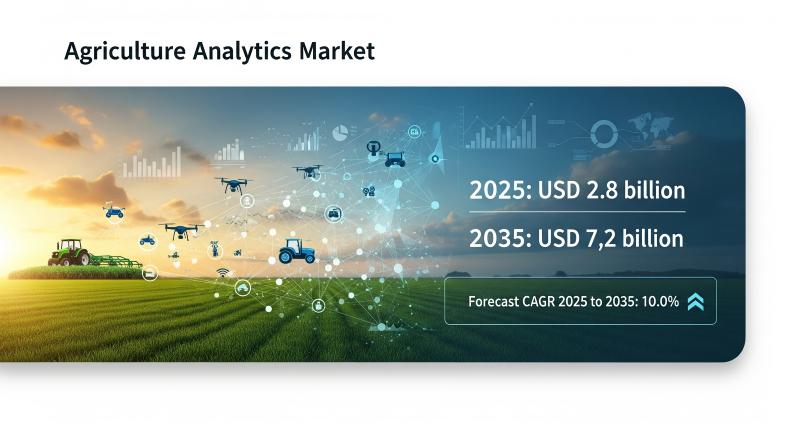 Agriculture Analytics Market

2025: USD 2.8 billion

2035: USD 7,2 billion

Forecast CAGR 2025 to 2035: 10.0%